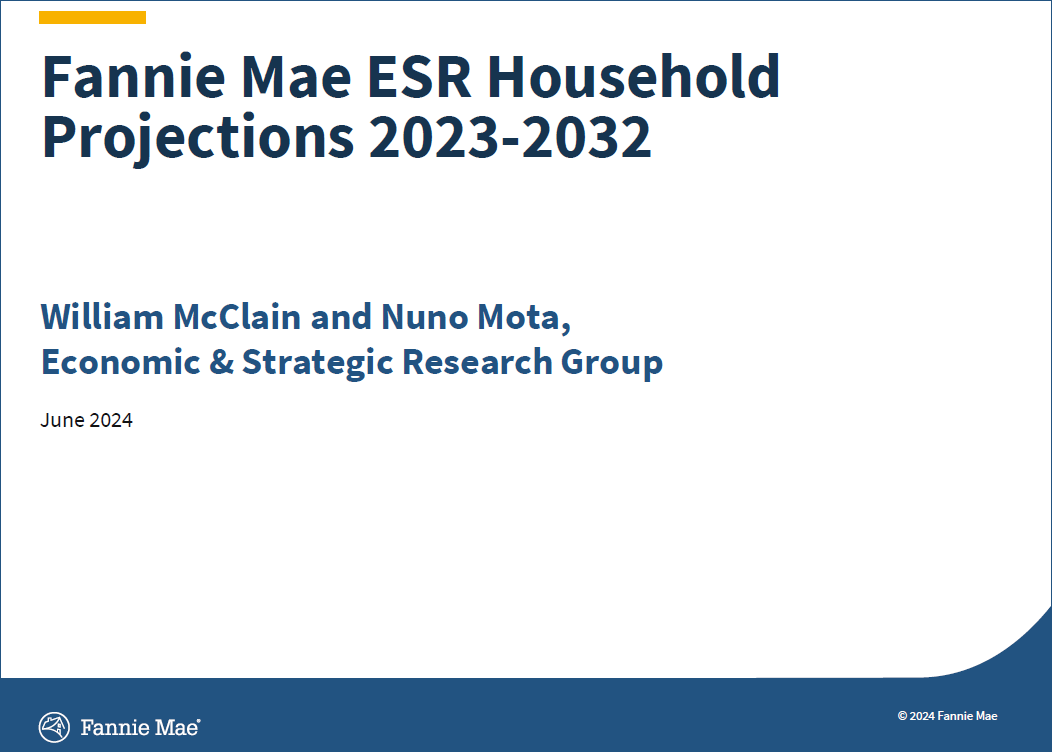 Fannie Mae ESR Household Projections 2023-2032

William McClain and Nuno Mota, Economic & Strategic Research Group

June 2024

Fannie Mae®

© 2024 Fannie Mae